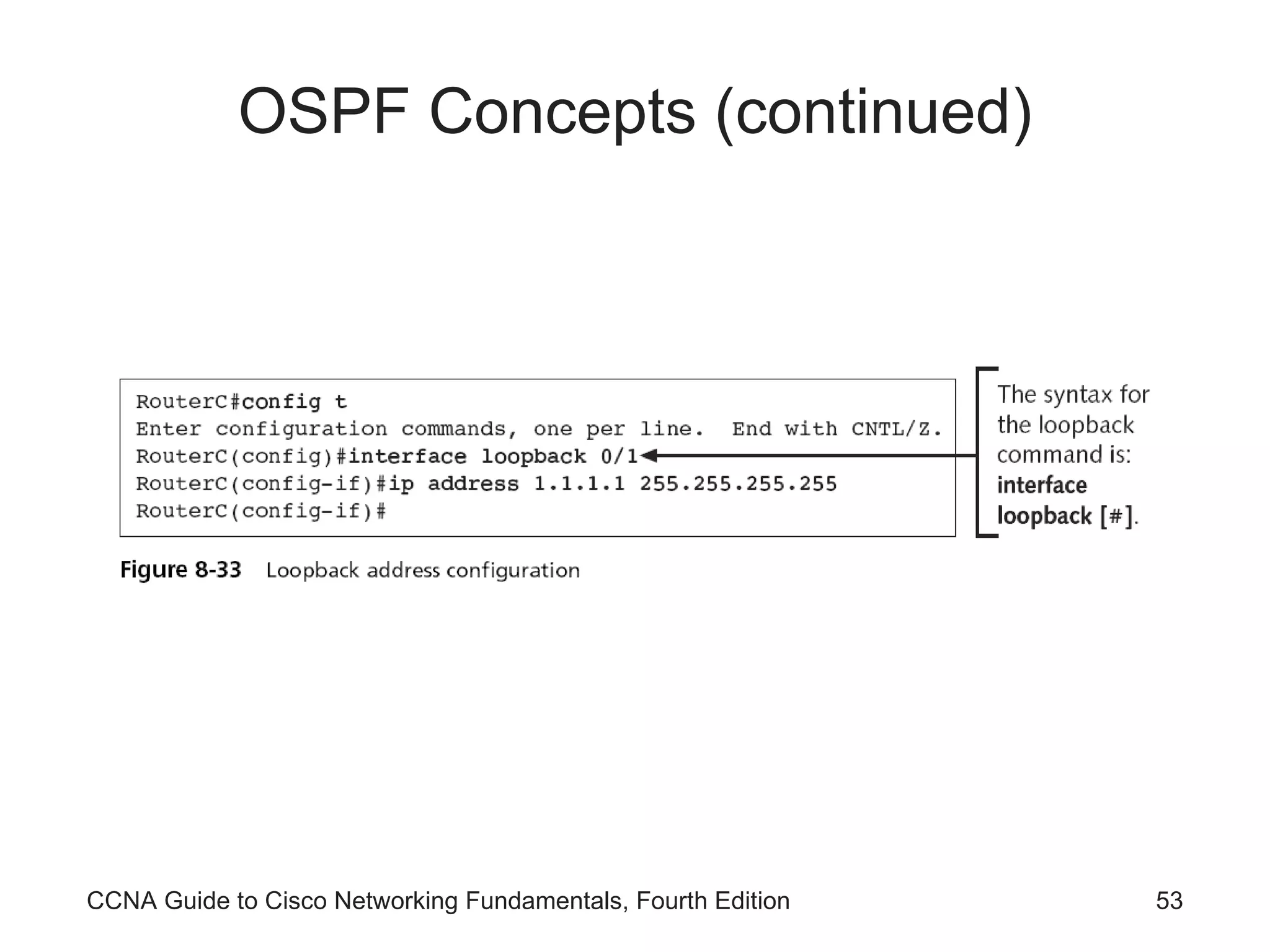 OSPF Concepts (continued)

RouterC#config t
Enter configuration commands, one per line. End with CNTL/Z.
RouterC(config)#interface loopback 0/1
RouterC(config-if)#ip address 1.1.1.1 255.255.255.255
RouterC(config-if)#

The syntax for the loopback command is: interface loopback [#].

Figure 8-33 Loopback address configuration

CCNA Guide to Cisco Networking Fundamentals, Fourth Edition

53